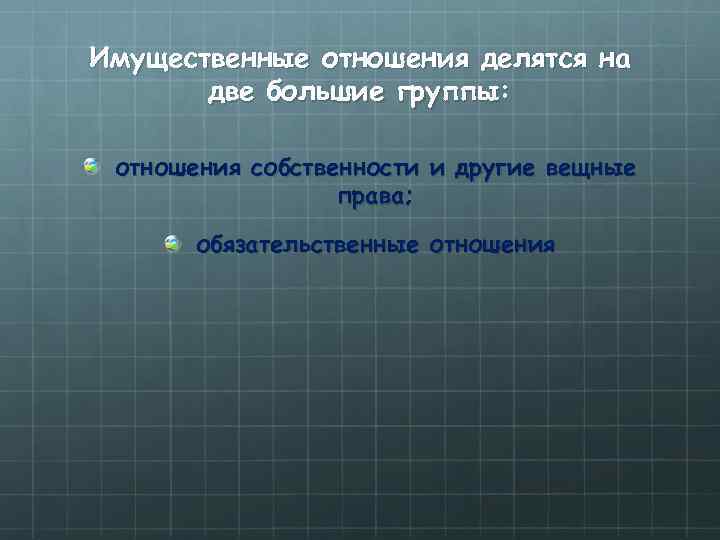 Имущественные отношения делятся на две большие группы:

отношения собственности и другие вещные права;

обязательственные отношения